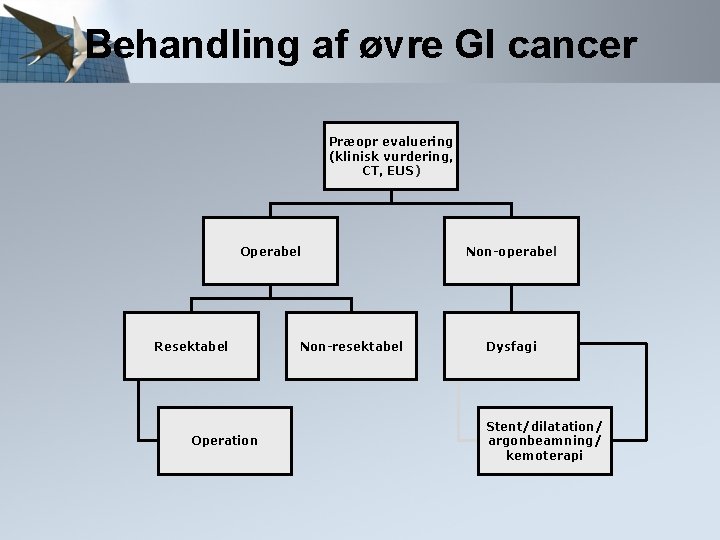 Behandling af øvre GI cancer

Præopr evaluering (klinisk vurdering, CT, EUS)

Operabel

Non-operabel

Resektabel

Non-resektabel

Dysfagi

Operation

Stent/dilatation/ argonbeamning/ kemoterapi